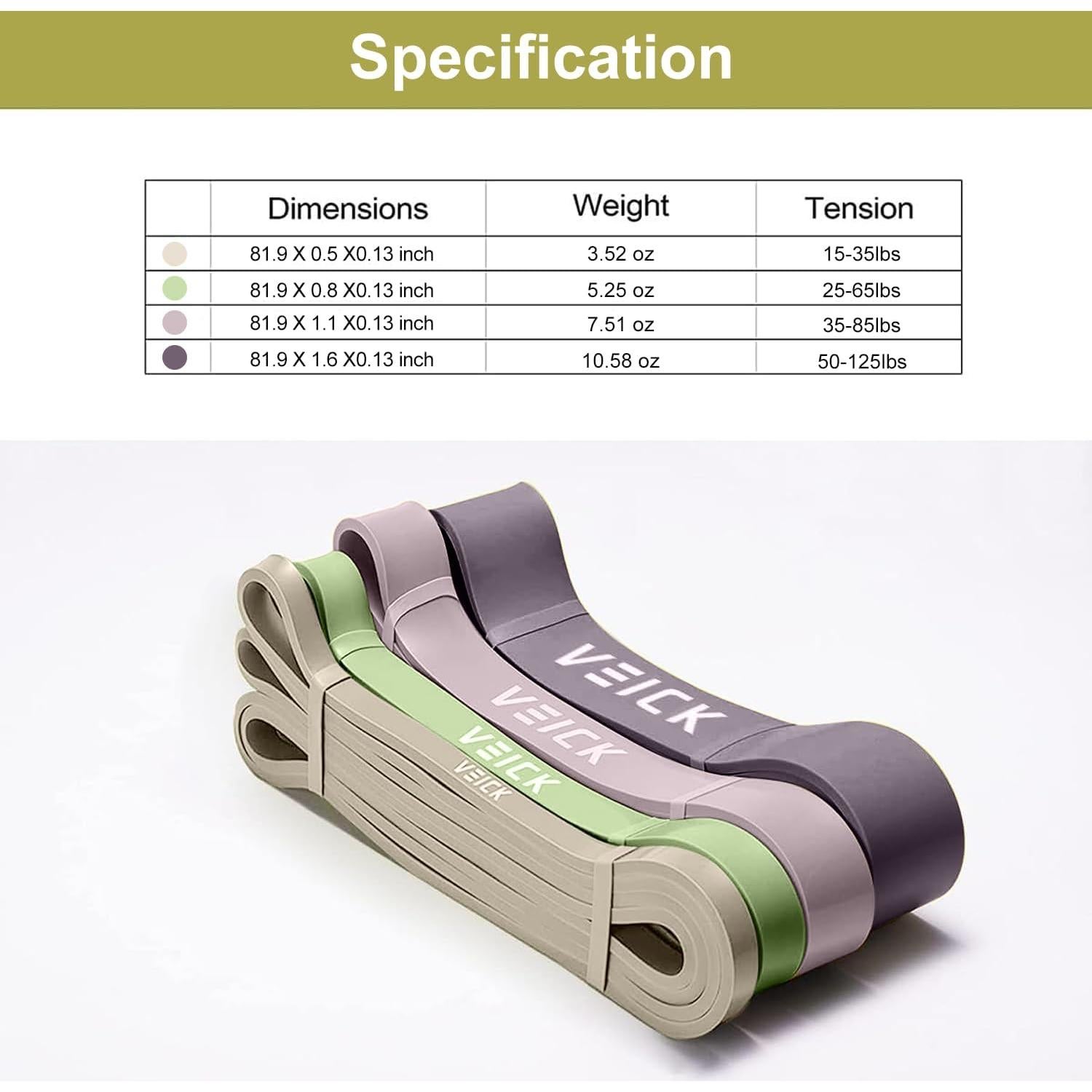 Specification

| | Dimensions | Weight | Tension |
|---|---|---|---|
| | 81.9 X 0.5 X0.13 inch | 3.52 oz | 15-35lbs |
| | 81.9 X 0.8 X0.13 inch | 5.25 oz | 25-65lbs |
| | 81.9 X 1.1 X0.13 inch | 7.51 oz | 35-85lbs |
| | 81.9 X 1.6 X0.13 inch | 10.58 oz | 50-125lbs |

VEICK
VEICK
VEICK
VEICK